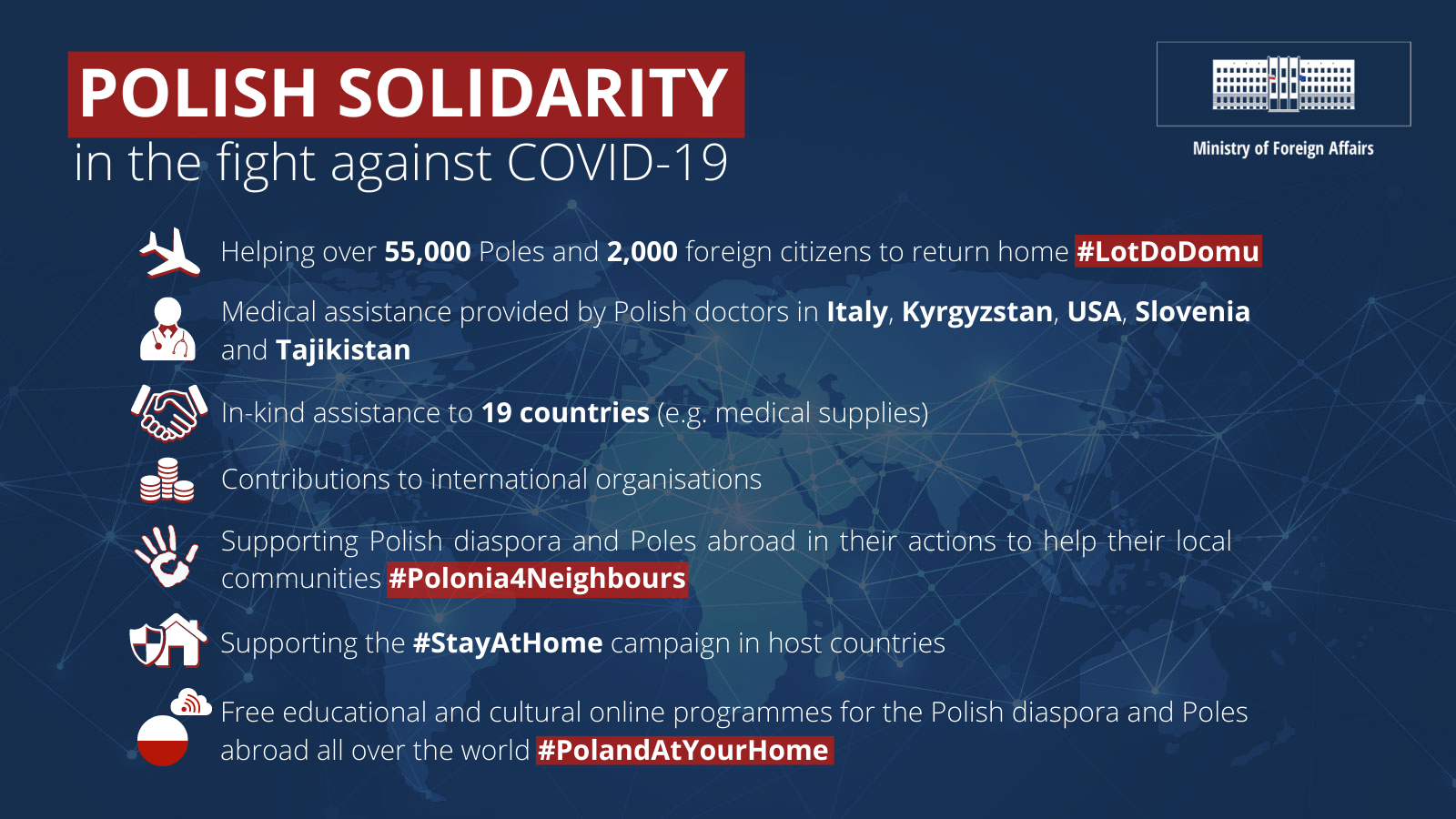 POLISH SOLIDARITY
in the fight against COVID-19

Ministry of Foreign Affairs

Helping over 55,000 Poles and 2,000 foreign citizens to return home #LotDoDomu

Medical assistance provided by Polish doctors in Italy, Kyrgyzstan, USA, Slovenia and Tajikistan

In-kind assistance to 19 countries (e.g. medical supplies)

Contributions to international organisations

Supporting Polish diaspora and Poles abroad in their actions to help their local communities #Polonia4Neighbours

Supporting the #StayAtHome campaign in host countries

Free educational and cultural online programmes for the Polish diaspora and Poles abroad all over the world #PolandAtYourHome